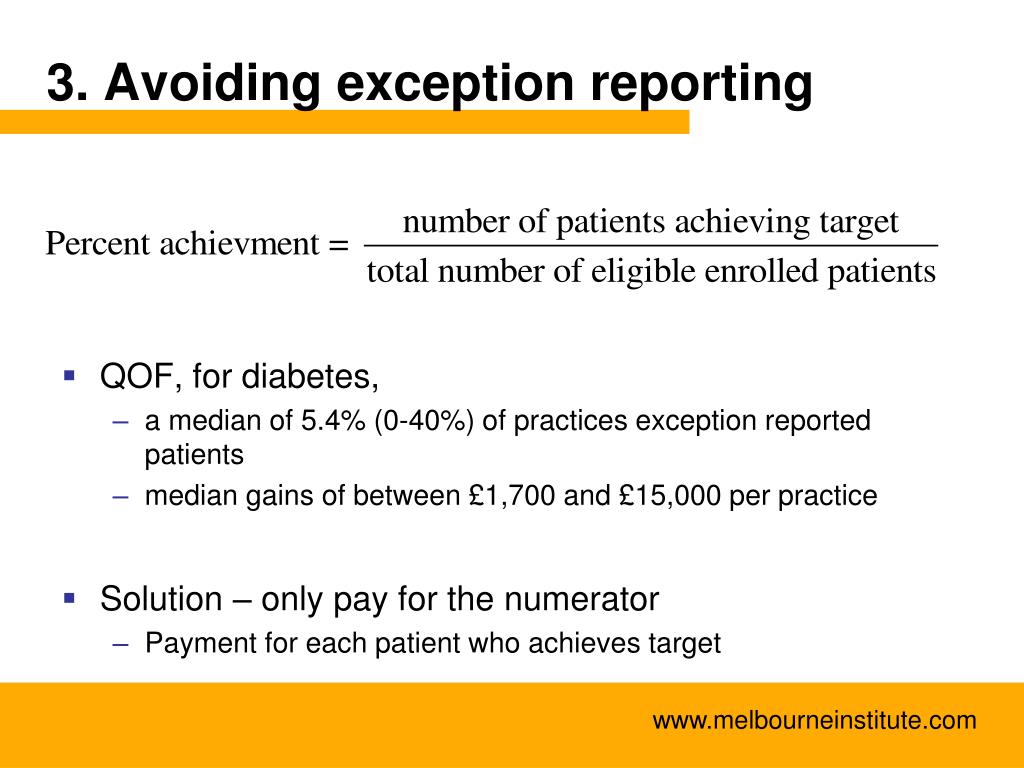 3. Avoiding exception reporting

$\text{Percent achievment} = \frac{\text{number of patients achieving target}}{\text{total number of eligible enrolled patients}}$

▪ QOF, for diabetes,
– a median of 5.4% (0-40%) of practices exception reported patients
– median gains of between £1,700 and £15,000 per practice

▪ Solution – only pay for the numerator
– Payment for each patient who achieves target

www.melbourneinstitute.com